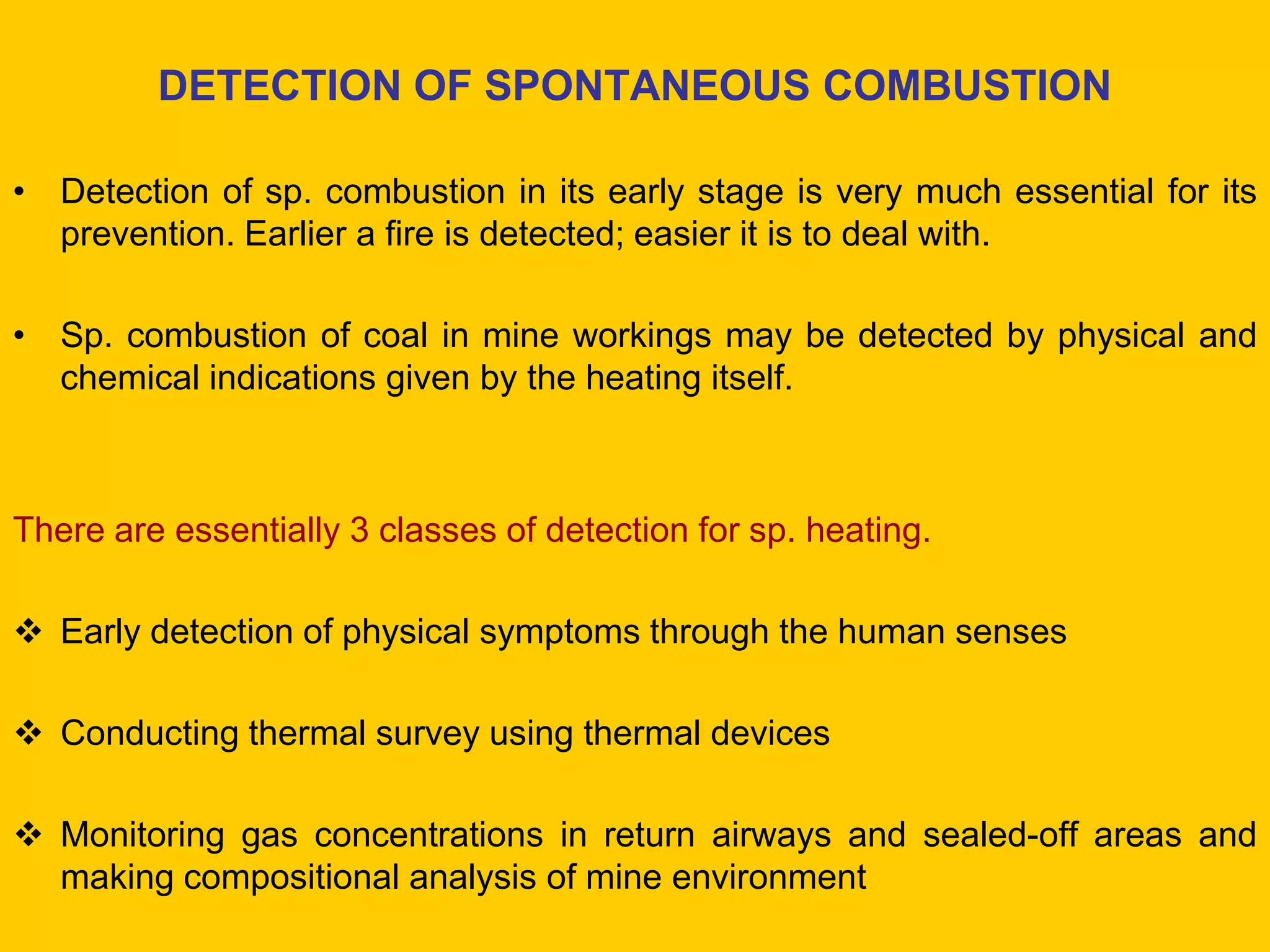 DETECTION OF SPONTANEOUS COMBUSTION

• Detection of sp. combustion in its early stage is very much essential for its prevention. Earlier a fire is detected; easier it is to deal with.

• Sp. combustion of coal in mine workings may be detected by physical and chemical indications given by the heating itself.

There are essentially 3 classes of detection for sp. heating.

❖ Early detection of physical symptoms through the human senses

❖ Conducting thermal survey using thermal devices

❖ Monitoring gas concentrations in return airways and sealed-off areas and making compositional analysis of mine environment